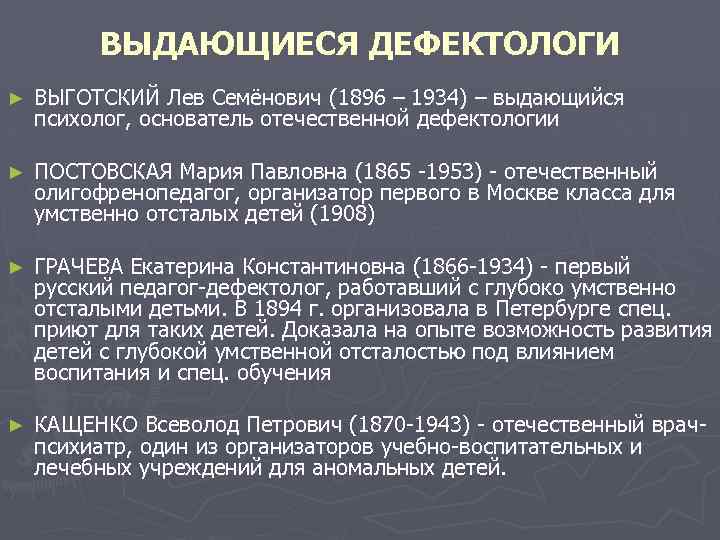 ВЫДАЮЩИЕСЯ ДЕФЕКТОЛОГИ

► ВЫГОТСКИЙ Лев Семёнович (1896 – 1934) – выдающийся психолог, основатель отечественной дефектологии

► ПОСТОВСКАЯ Мария Павловна (1865 -1953) - отечественный олигофренопедагог, организатор первого в Москве класса для умственно отсталых детей (1908)

► ГРАЧЕВА Екатерина Константиновна (1866-1934) - первый русский педагог-дефектолог, работавший с глубоко умственно отсталыми детьми. В 1894 г. организовала в Петербурге спец. приют для таких детей. Доказала на опыте возможность развития детей с глубокой умственной отсталостью под влиянием воспитания и спец. обучения

► КАЩЕНКО Всеволод Петрович (1870-1943) - отечественный врач-психиатр, один из организаторов учебно-воспитательных и лечебных учреждений для аномальных детей.